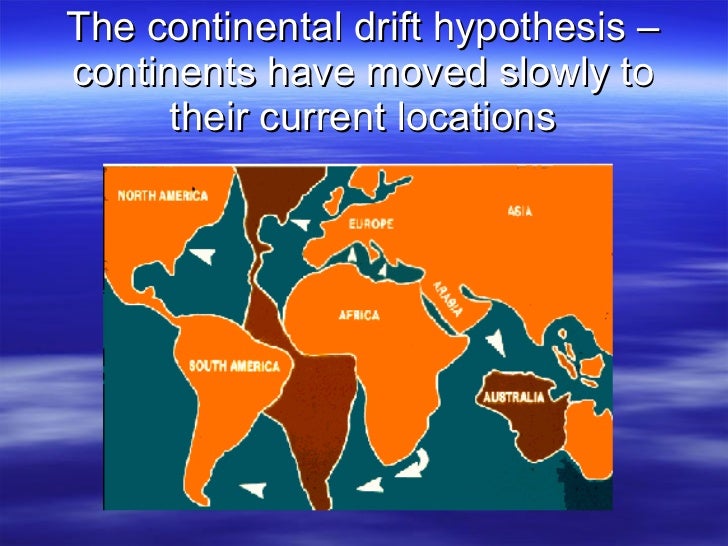 The continental drift hypothesis – continents have moved slowly to their current locations

NORTH AMERICA

EUROPE

ASIA

ARABIA

AFRICA

SOUTH AMERICA

AUSTRALIA